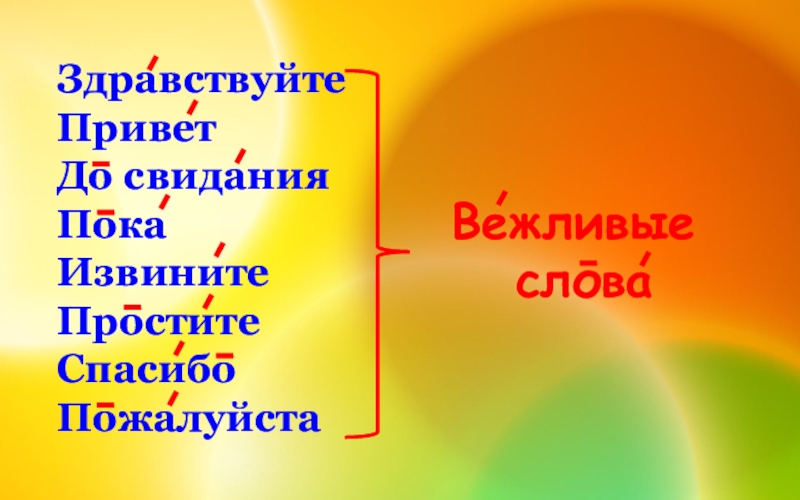 Здравствуйте
Привет
До свидания
Пока
Извините
Простите
Спасибо
Пожалуйста

Вежливые слова